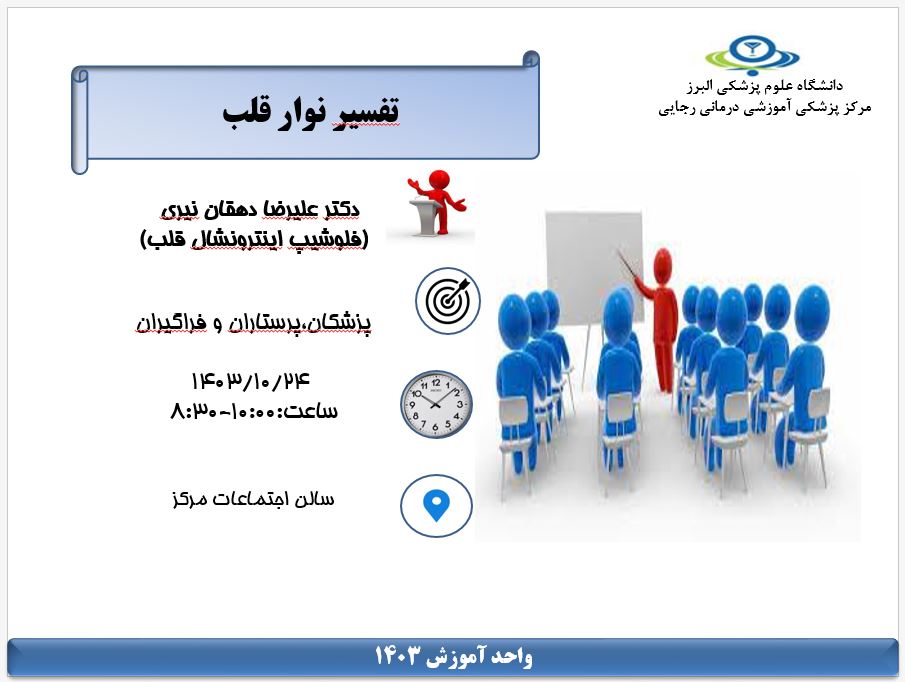 دانشگاه علوم پزشکی البرز
مرکز پزشکی آموزشی درمانی رجایی

تفسیر نوار قلب

دکتر علیرضا دهقان نیری
(فلوشیپ اینترونشنال قلب)

پزشکان،پرستاران و فراگیران

۱۴۰۳/۱۰/۲۴
ساعت:۱۰:۰۰-۸:۳۰

سالن اجتماعات مرکز

واحد آموزش ۱۴۰۳